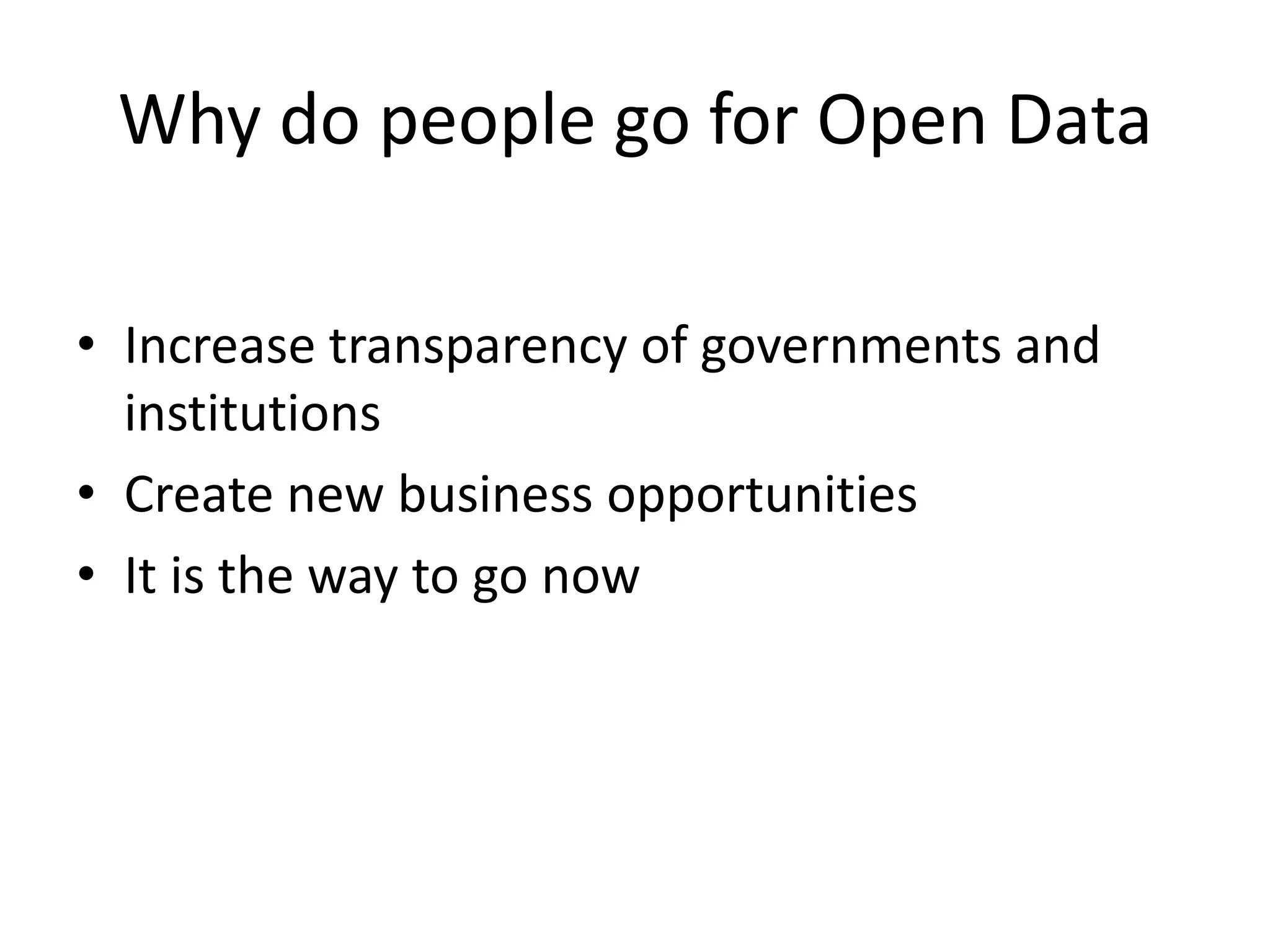 Why do people go for Open Data

• Increase transparency of governments and institutions
• Create new business opportunities
• It is the way to go now